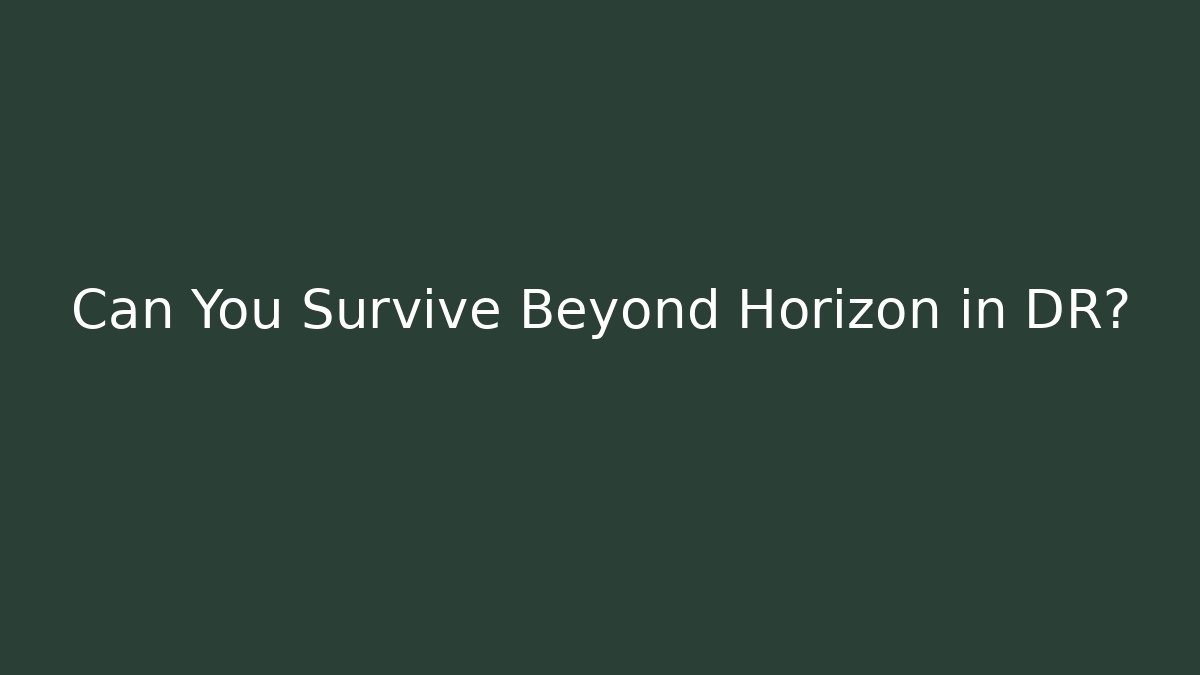 Can You Survive Beyond Horizon in DR?